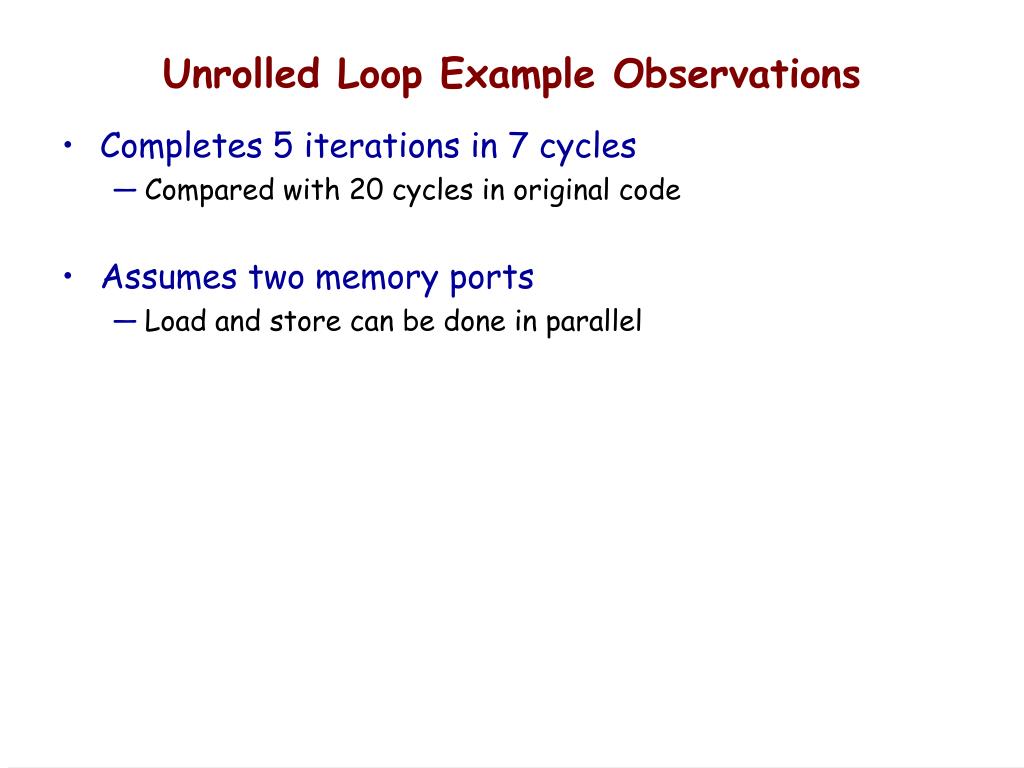 Unrolled Loop Example Observations

• Completes 5 iterations in 7 cycles
— Compared with 20 cycles in original code

• Assumes two memory ports
— Load and store can be done in parallel